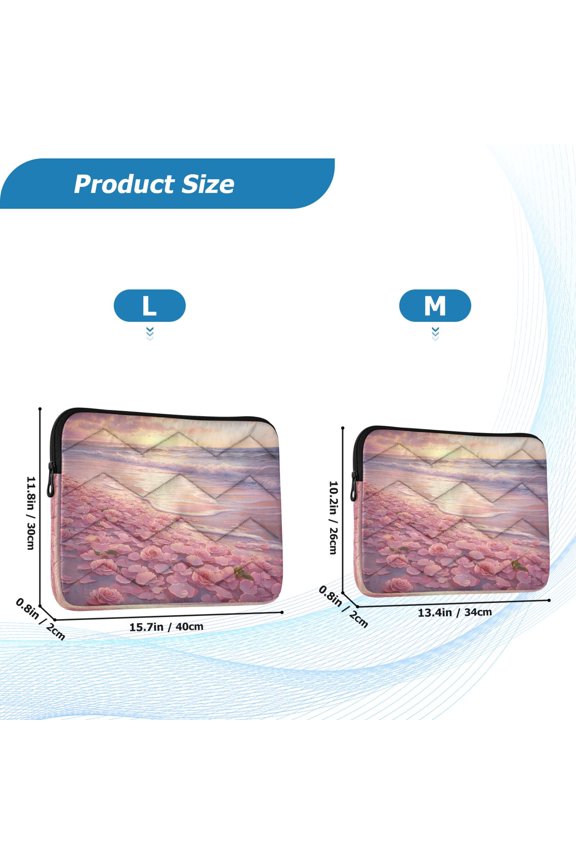 Product Size

L

M

11.8in / 30cm

0.8in / 2cm

15.7in / 40cm

10.2in / 26cm

0.8in / 2cm

13.4in / 34cm